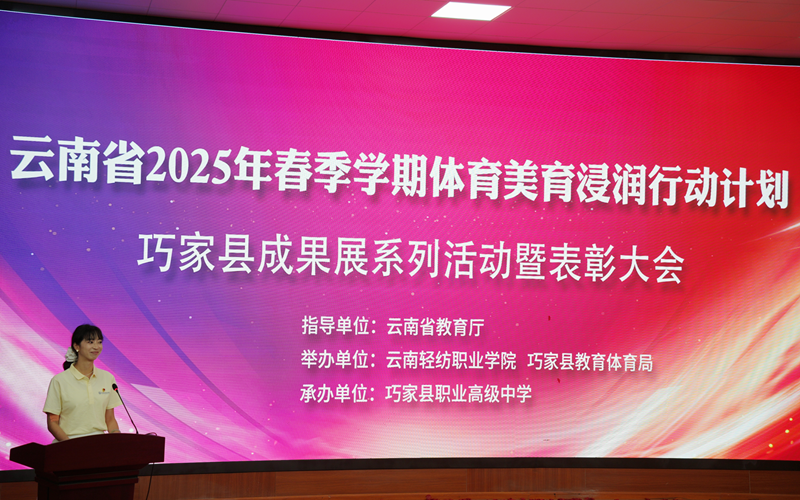 云南省2025年春季学期体育美育浸润行动计划

巧家县成果展系列活动暨表彰大会

指导单位：云南省教育厅

举办单位：云南轻纺职业学院 巧家县教育体育局

承办单位：巧家县职业高级中学